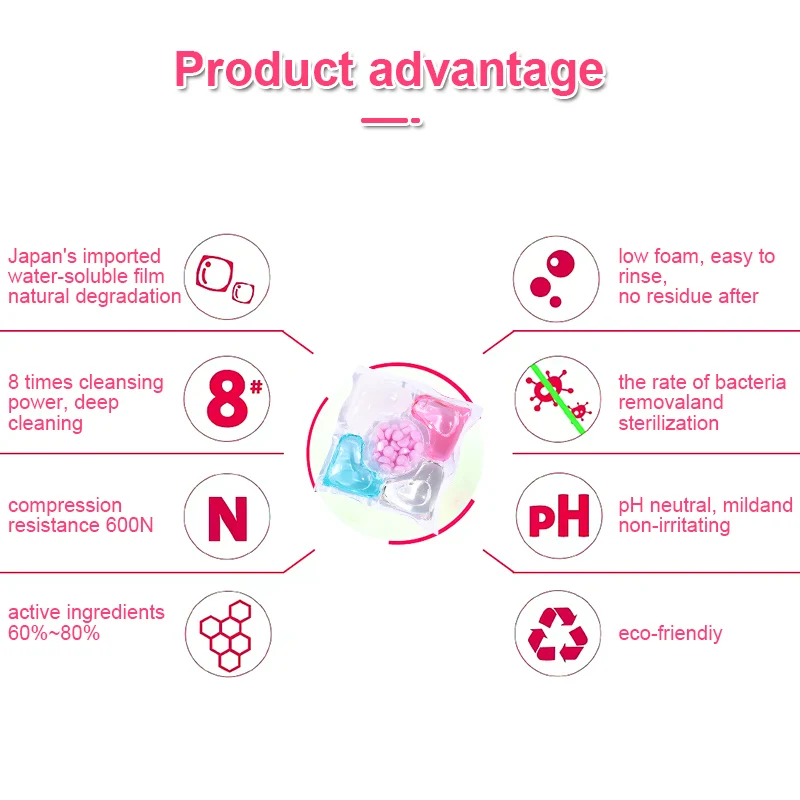 Product advantage

Japan's imported water-soluble film natural degradation

8 times cleansing power, deep cleaning

8#

compression resistance 600N

N

active ingredients 60%~80%

low foam, easy to rinse, no residue after

the rate of bacteria removaland sterilization

pH

pH neutral, mildand non-irritating

eco-friendiy